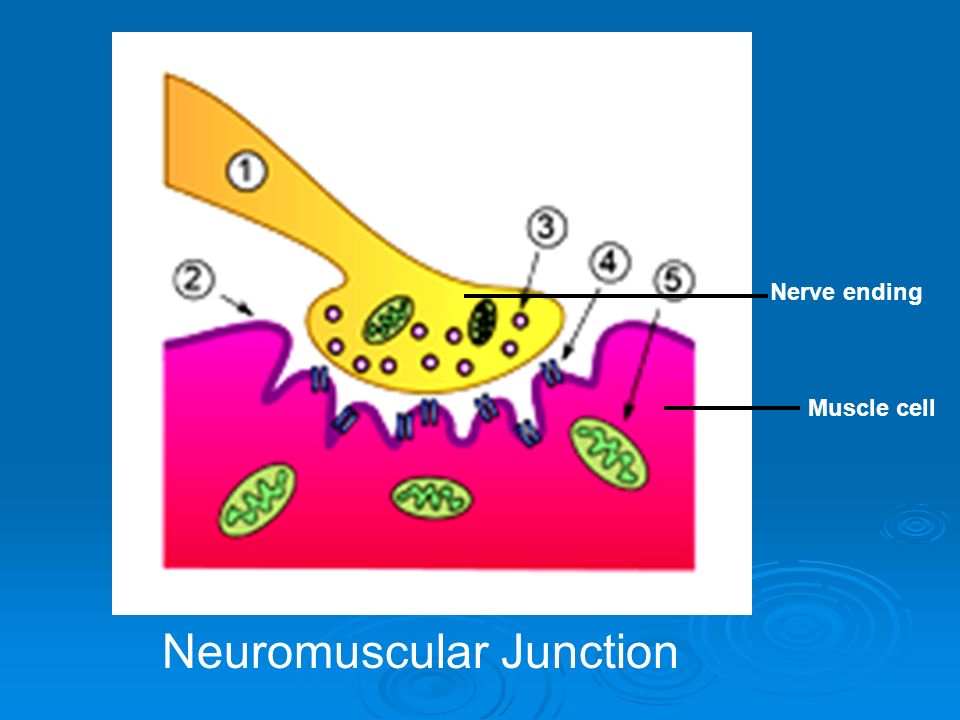 1
2
3
4
5
Nerve ending
Muscle cell

Neuromuscular Junction